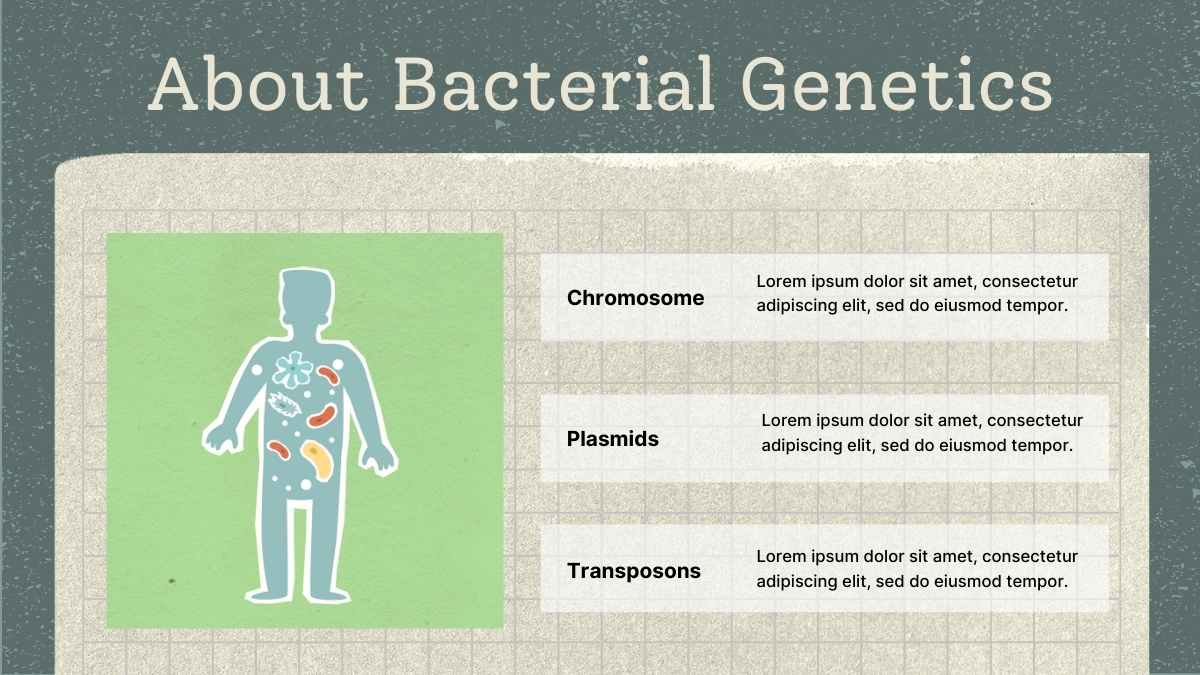 About Bacterial Genetics

Chromosome

Lorem ipsum dolor sit amet, consectetur adipiscing elit, sed do eiusmod tempor.

Plasmids

Lorem ipsum dolor sit amet, consectetur adipiscing elit, sed do eiusmod tempor.

Transposons

Lorem ipsum dolor sit amet, consectetur adipiscing elit, sed do eiusmod tempor.